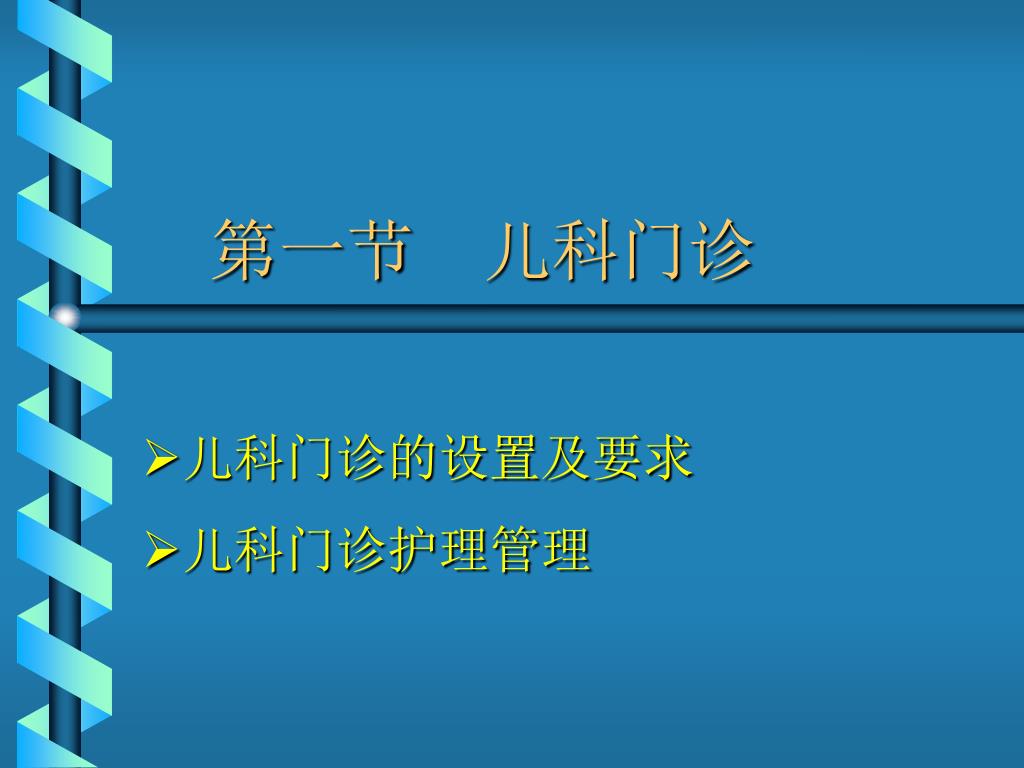 第一节　儿科门诊

➢儿科门诊的设置及要求

➢儿科门诊护理管理